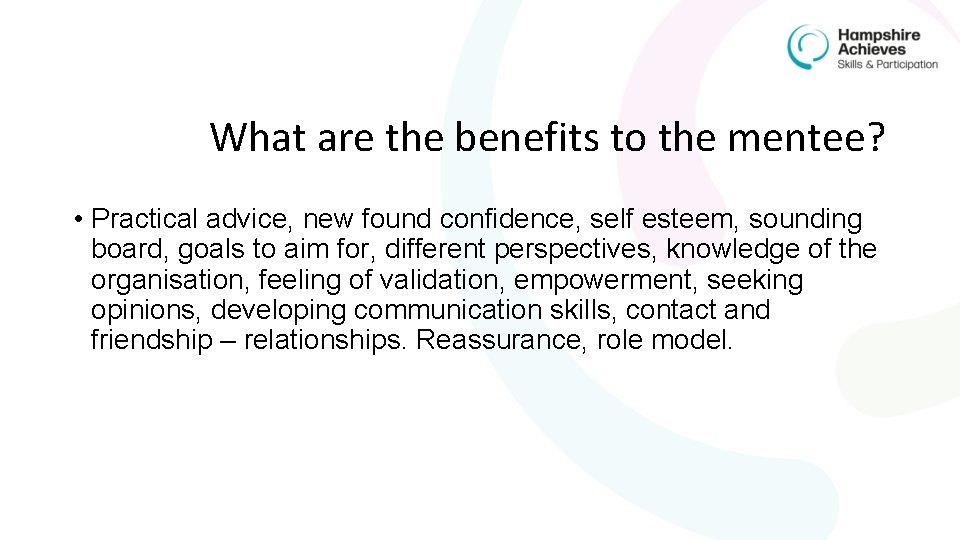 Hampshire Achieves
Skills & Participation

What are the benefits to the mentee?

• Practical advice, new found confidence, self esteem, sounding board, goals to aim for, different perspectives, knowledge of the organisation, feeling of validation, empowerment, seeking opinions, developing communication skills, contact and friendship – relationships. Reassurance, role model.